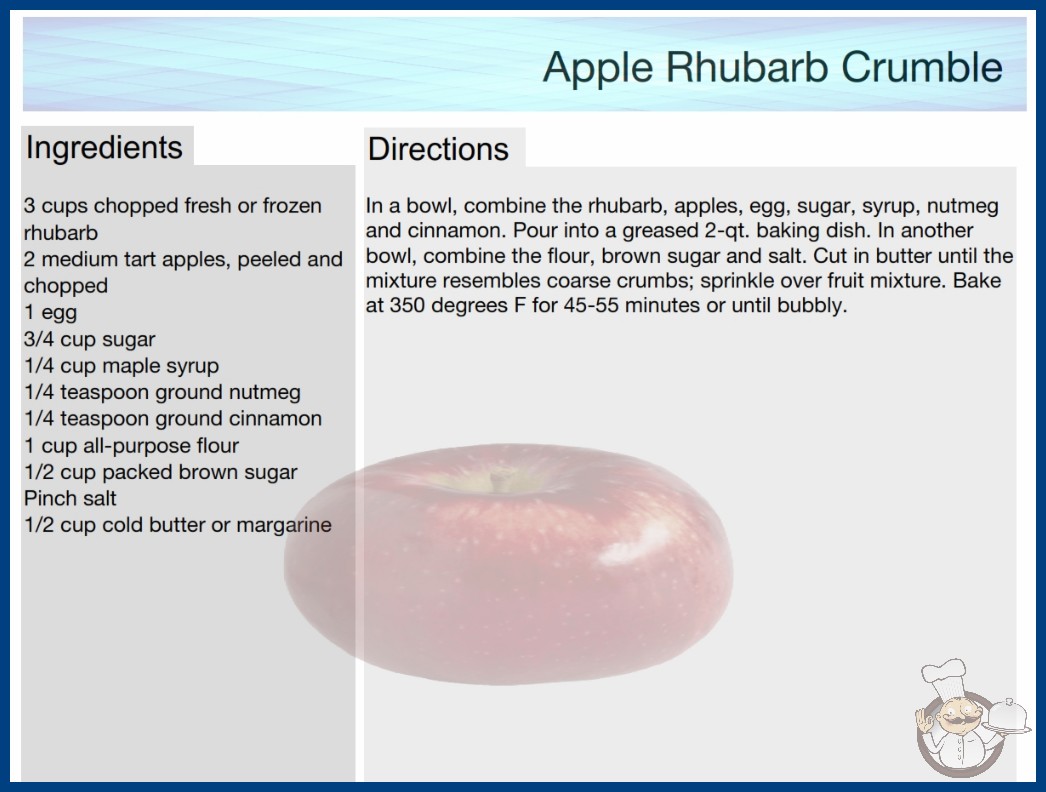 Apple Rhubarb Crumble

Ingredients

3 cups chopped fresh or frozen rhubarb
2 medium tart apples, peeled and chopped
1 egg
3/4 cup sugar
1/4 cup maple syrup
1/4 teaspoon ground nutmeg
1/4 teaspoon ground cinnamon
1 cup all-purpose flour
1/2 cup packed brown sugar
Pinch salt
1/2 cup cold butter or margarine

Directions

In a bowl, combine the rhubarb, apples, egg, sugar, syrup, nutmeg and cinnamon. Pour into a greased 2-qt. baking dish. In another bowl, combine the flour, brown sugar and salt. Cut in butter until the mixture resembles coarse crumbs; sprinkle over fruit mixture. Bake at 350 degrees F for 45-55 minutes or until bubbly.